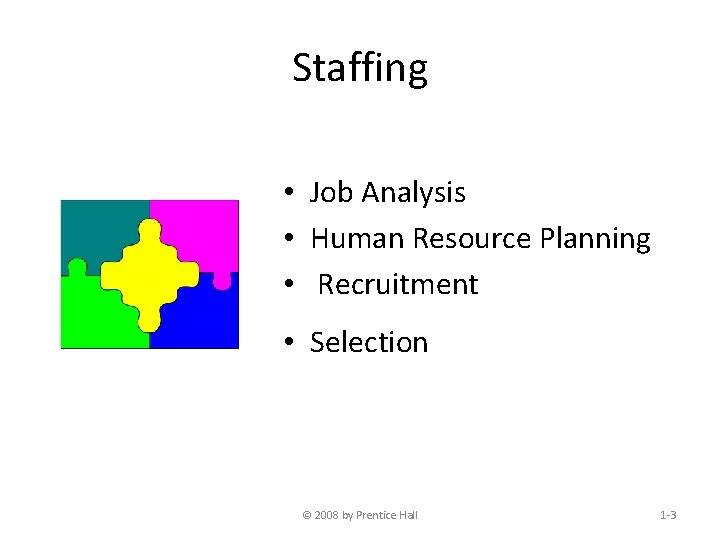 Staffing

• Job Analysis
• Human Resource Planning
• Recruitment
• Selection

© 2008 by Prentice Hall

1-3